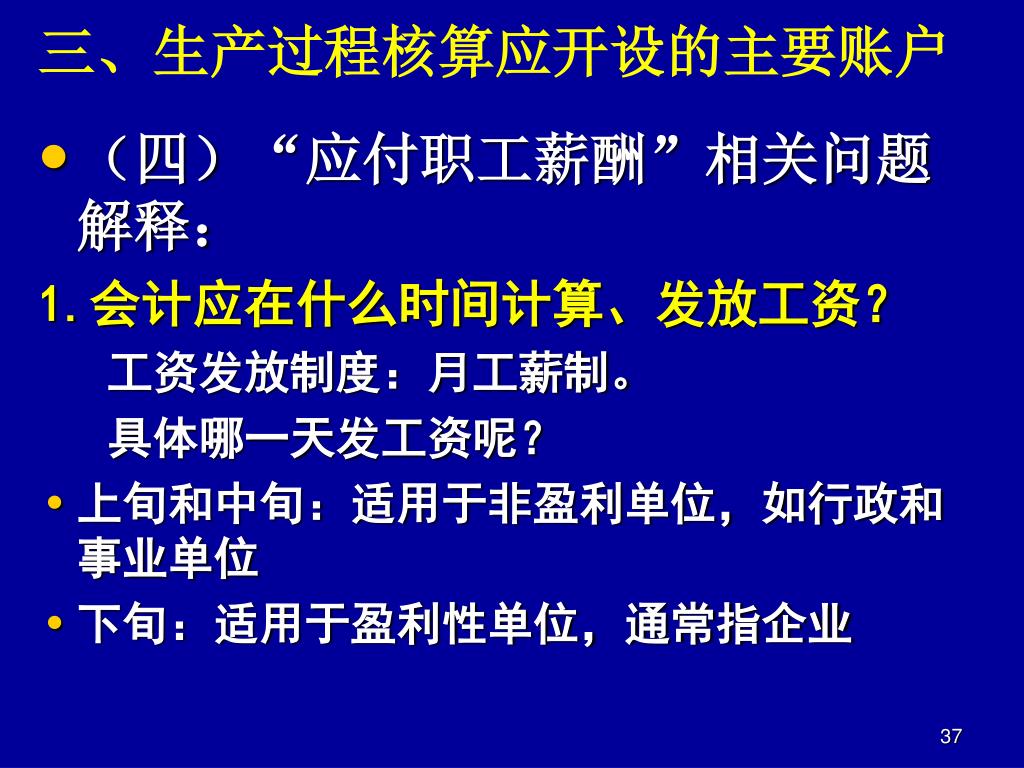 三、生产过程核算应开设的主要账户

• （四）“应付职工薪酬”相关问题解释：

1. 会计应在什么时间计算、发放工资？

工资发放制度：月工薪制。

具体哪一天发工资呢？

• 上旬和中旬：适用于非盈利单位，如行政和事业单位

• 下旬：适用于盈利性单位，通常指企业

37